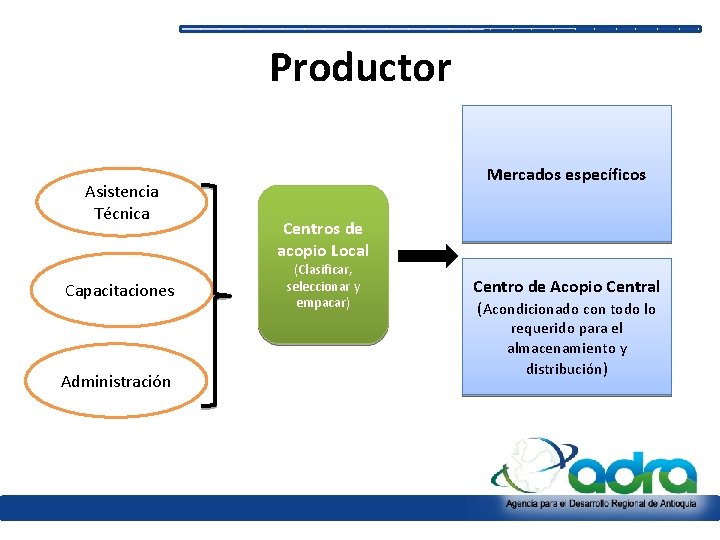 Productor

Asistencia Técnica

Capacitaciones

Administración

Centros de acopio Local (Clasificar, seleccionar y empacar)

Mercados específicos

Centro de Acopio Central (Acondicionado con todo lo requerido para el almacenamiento y distribución)

adra
Agencia para el Desarrollo Regional de Antioquia